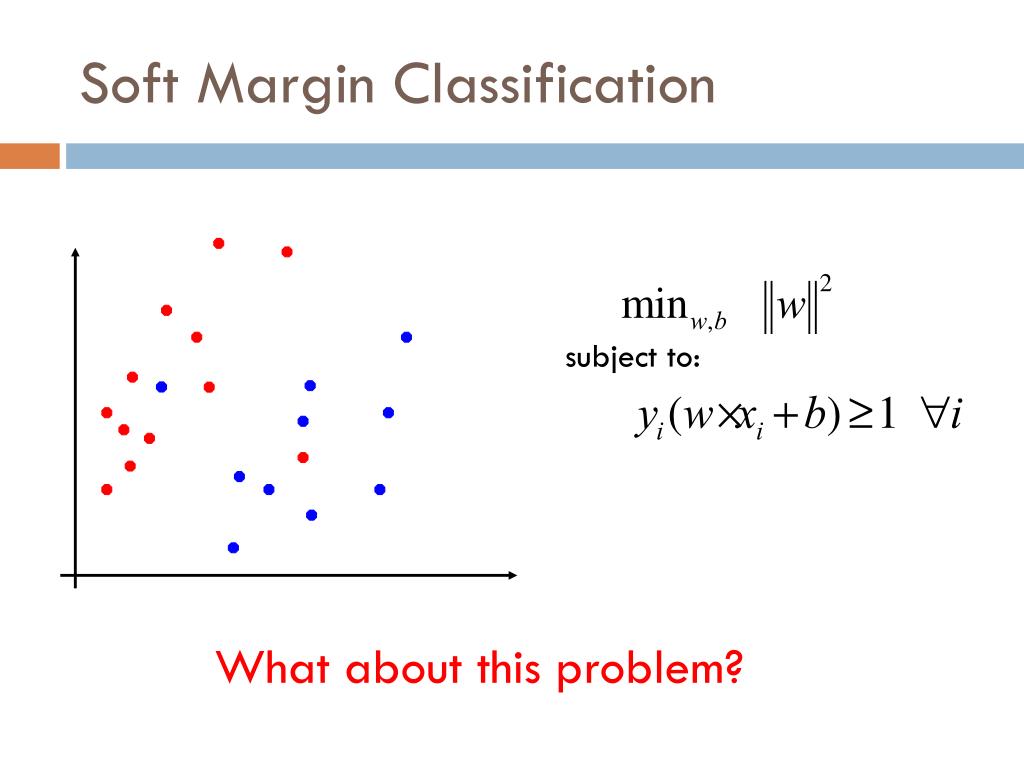 Soft Margin Classification

$\min_{w,b} \quad \|w\|^2$

subject to:

$y_i(w \times x_i + b) \geq 1 \quad \forall i$

What about this problem?